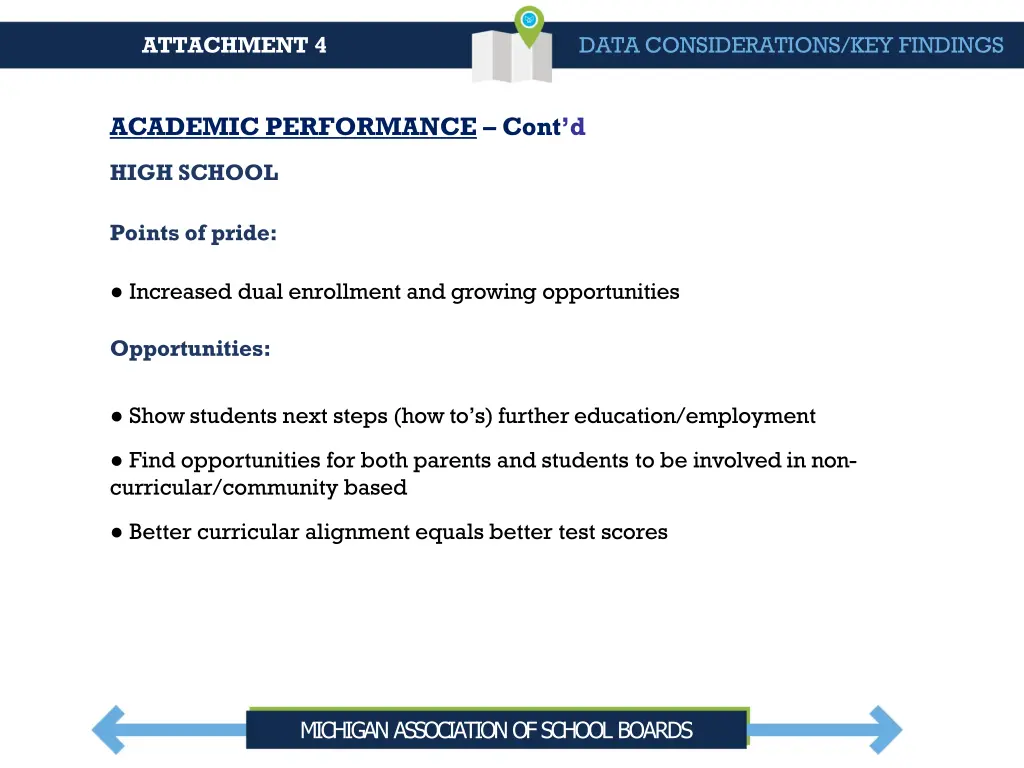 ATTACHMENT 4

DATA CONSIDERATIONS/KEY FINDINGS

ACADEMIC PERFORMANCE – Cont'd

HIGH SCHOOL

Points of pride:

● Increased dual enrollment and growing opportunities

Opportunities:

● Show students next steps (how to's) further education/employment

● Find opportunities for both parents and students to be involved in non-curricular/community based

● Better curricular alignment equals better test scores

MICHIGAN ASSOCIATION OF SCHOOL BOARDS